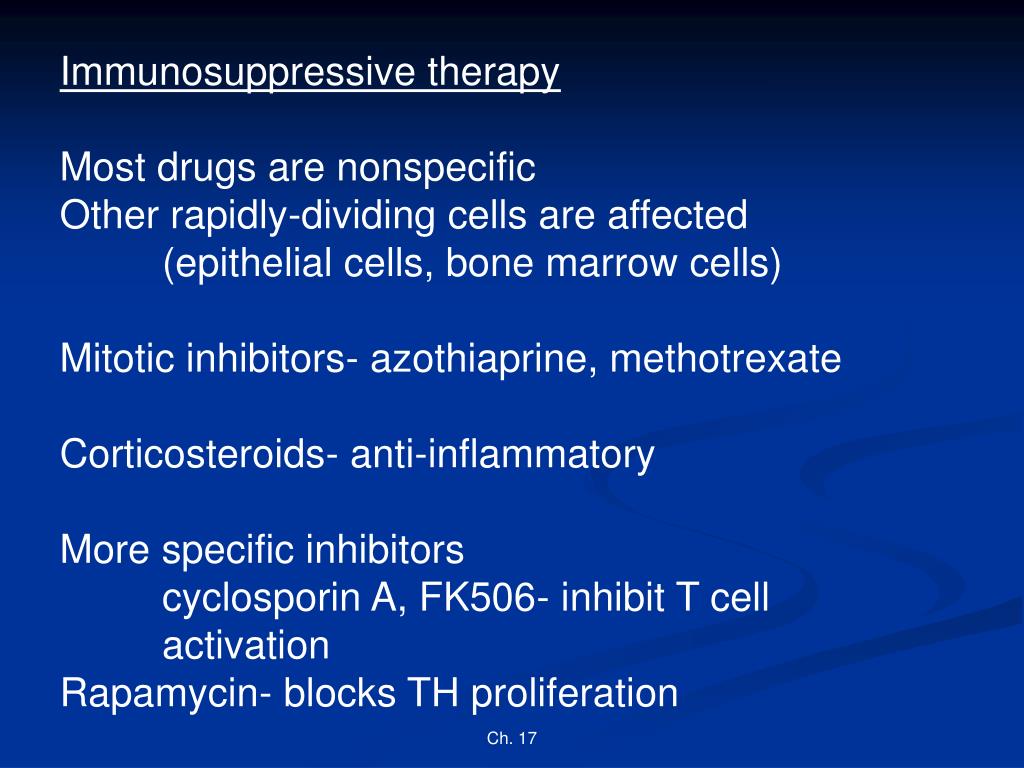 Immunosuppressive therapy

Most drugs are nonspecific
Other rapidly-dividing cells are affected
(epithelial cells, bone marrow cells)

Mitotic inhibitors- azothiaprine, methotrexate

Corticosteroids- anti-inflammatory

More specific inhibitors
cyclosporin A, FK506- inhibit T cell activation
Rapamycin- blocks TH proliferation

Ch. 17